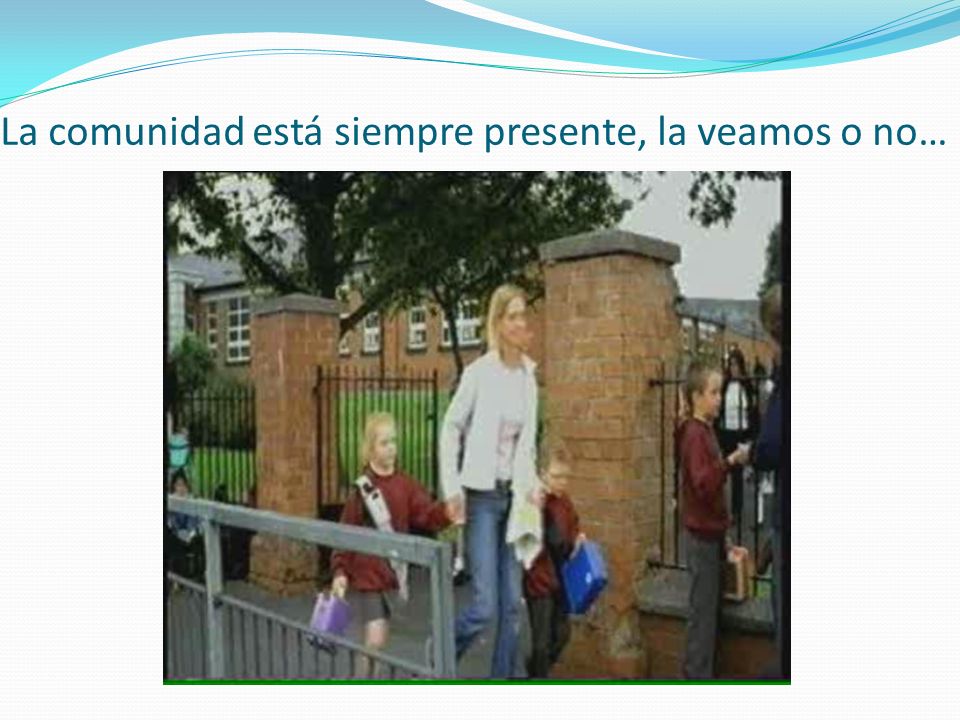 La comunidad está siempre presente, la veamos o no…